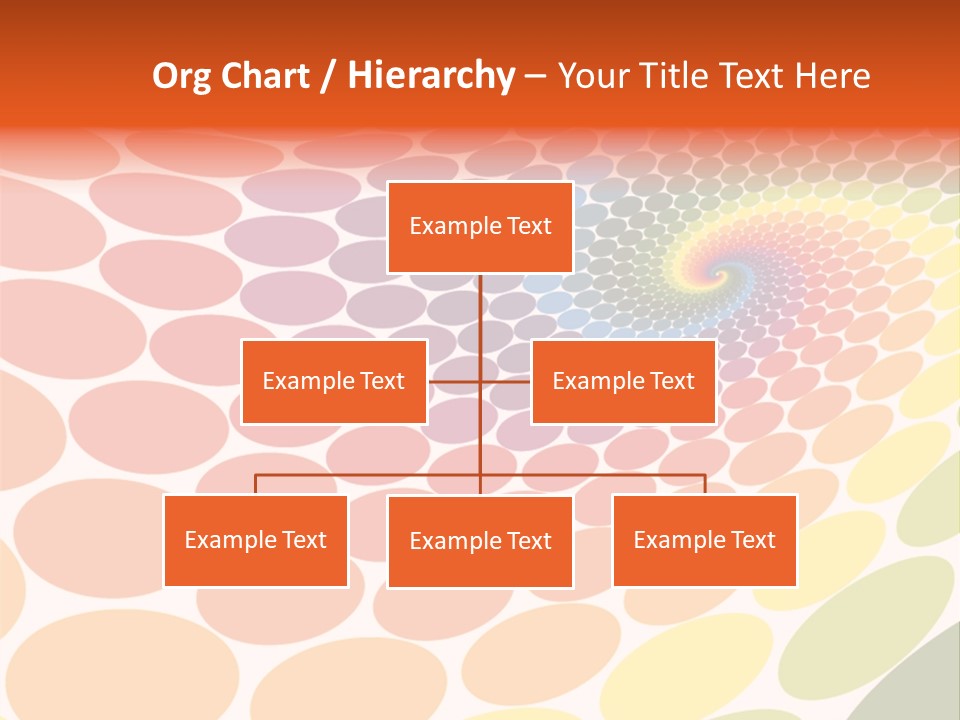 Org Chart / Hierarchy – Your Title Text Here

Example Text

Example Text

Example Text

Example Text

Example Text

Example Text